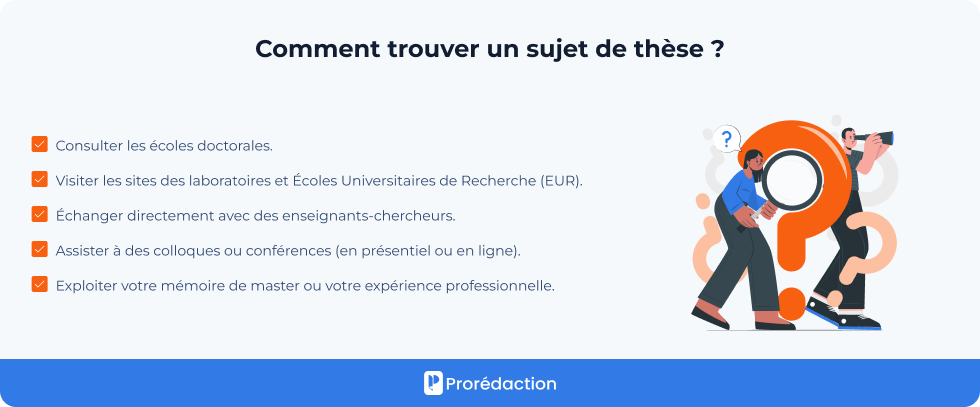 Comment trouver un sujet de thèse ?

Consulter les écoles doctorales.

Visiter les sites des laboratoires et Écoles Universitaires de Recherche (EUR).

Échanger directement avec des enseignants-chercheurs.

Assister à des colloques ou conférences (en présentiel ou en ligne).

Exploiter votre mémoire de master ou votre expérience professionnelle.

?

Prorédaction